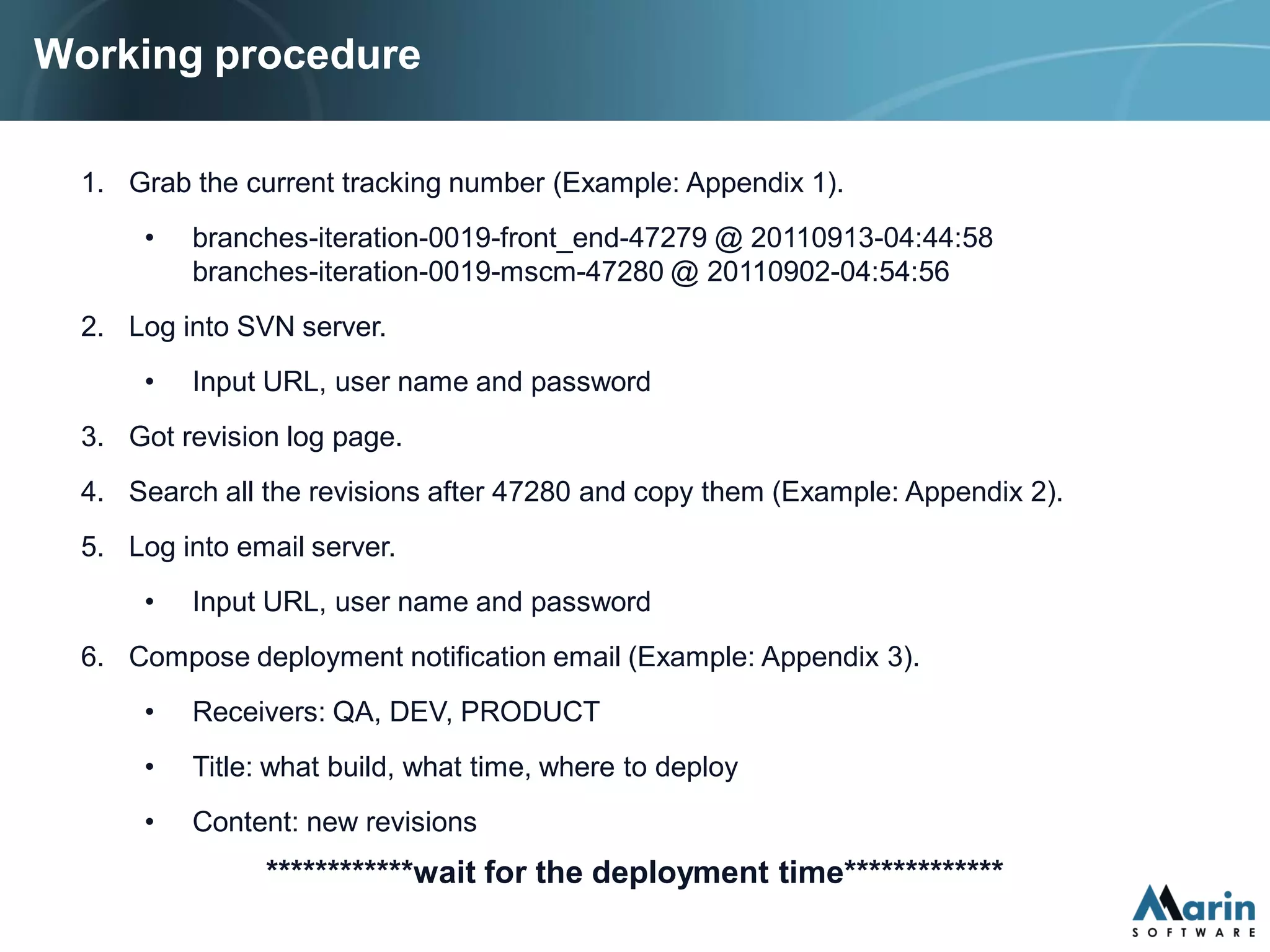 Working procedure

1. Grab the current tracking number (Example: Appendix 1).

• branches-iteration-0019-front_end-47279 @ 20110913-04:44:58
branches-iteration-0019-mscm-47280 @ 20110902-04:54:56

2. Log into SVN server.

• Input URL, user name and password

3. Got revision log page.

4. Search all the revisions after 47280 and copy them (Example: Appendix 2).

5. Log into email server.

• Input URL, user name and password

6. Compose deployment notification email (Example: Appendix 3).

• Receivers: QA, DEV, PRODUCT

• Title: what build, what time, where to deploy

• Content: new revisions

************wait for the deployment time*************

Marin
SOFTWARE